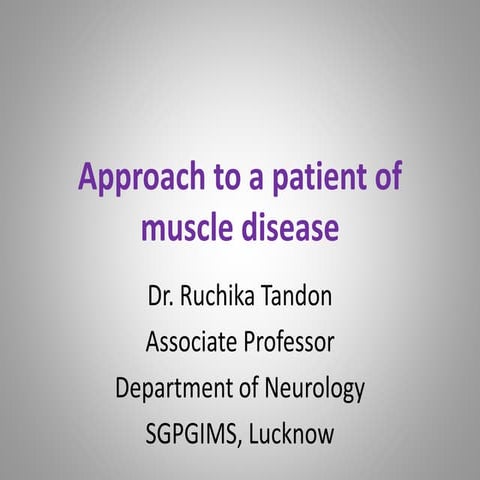 Approach to a patient of muscle disease

Dr. Ruchika Tandon

Associate Professor

Department of Neurology

SGPGIMS, Lucknow